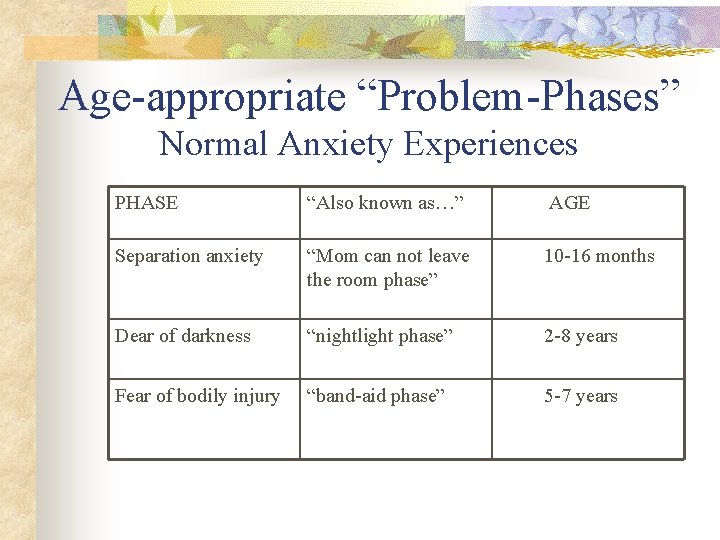 Age-appropriate “Problem-Phases”
Normal Anxiety Experiences

| PHASE | “Also known as…” | AGE |
|---|---|---|
| Separation anxiety | “Mom can not leave the room phase” | 10-16 months |
| Dear of darkness | “nightlight phase” | 2-8 years |
| Fear of bodily injury | “band-aid phase” | 5-7 years |